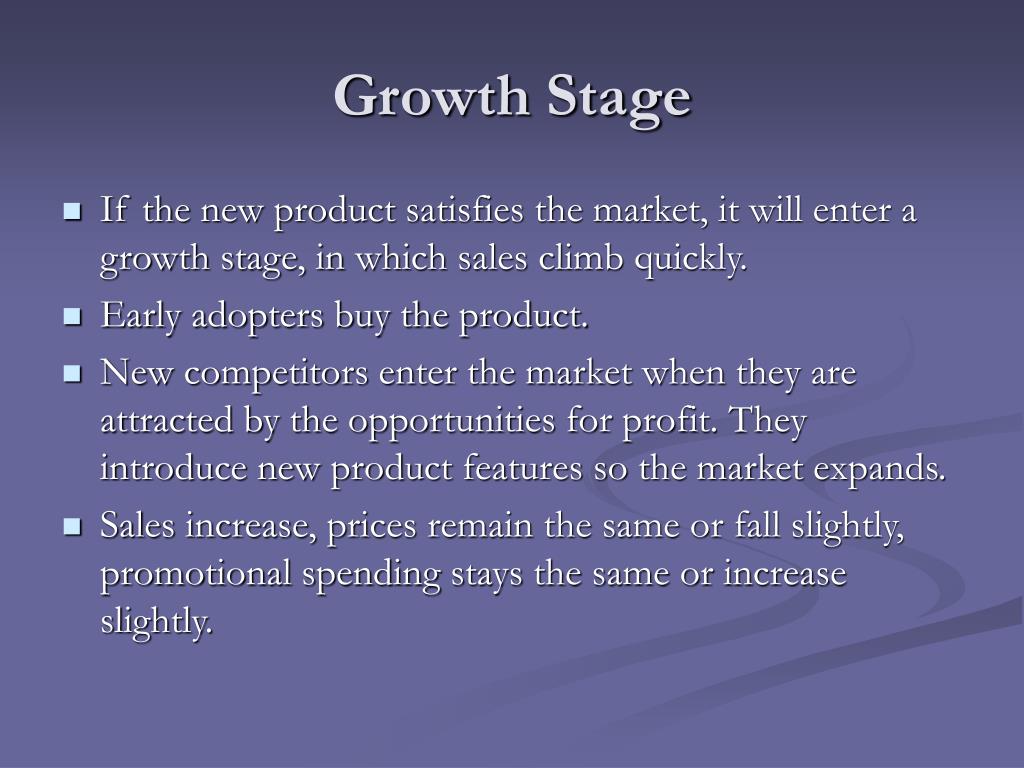 Growth Stage

- If the new product satisfies the market, it will enter a growth stage, in which sales climb quickly.
- Early adopters buy the product.
- New competitors enter the market when they are attracted by the opportunities for profit. They introduce new product features so the market expands.
- Sales increase, prices remain the same or fall slightly, promotional spending stays the same or increase slightly.